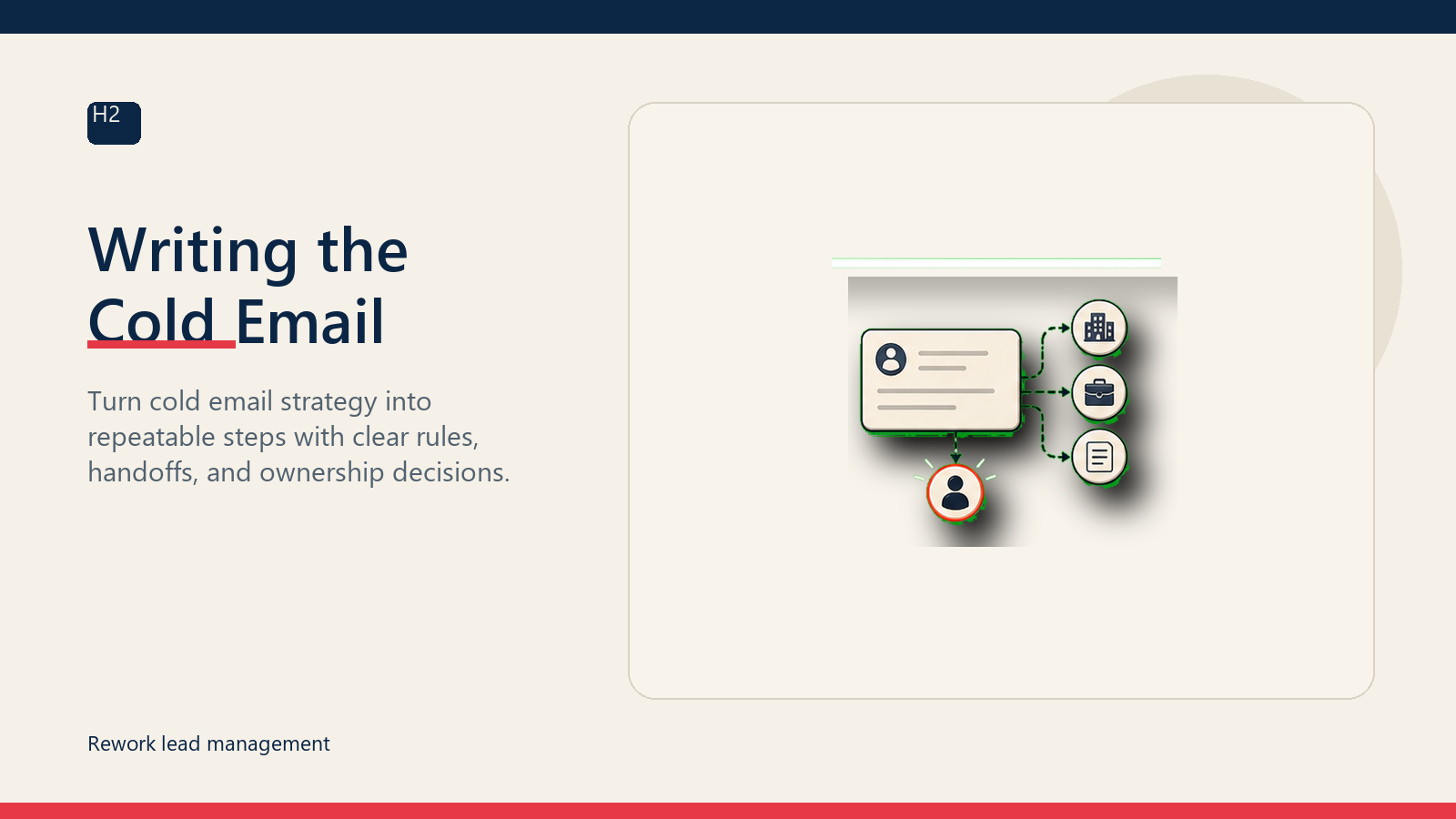 H2

Writing the Cold Email

Turn cold email strategy into repeatable steps with clear rules, handoffs, and ownership decisions.

Rework lead management